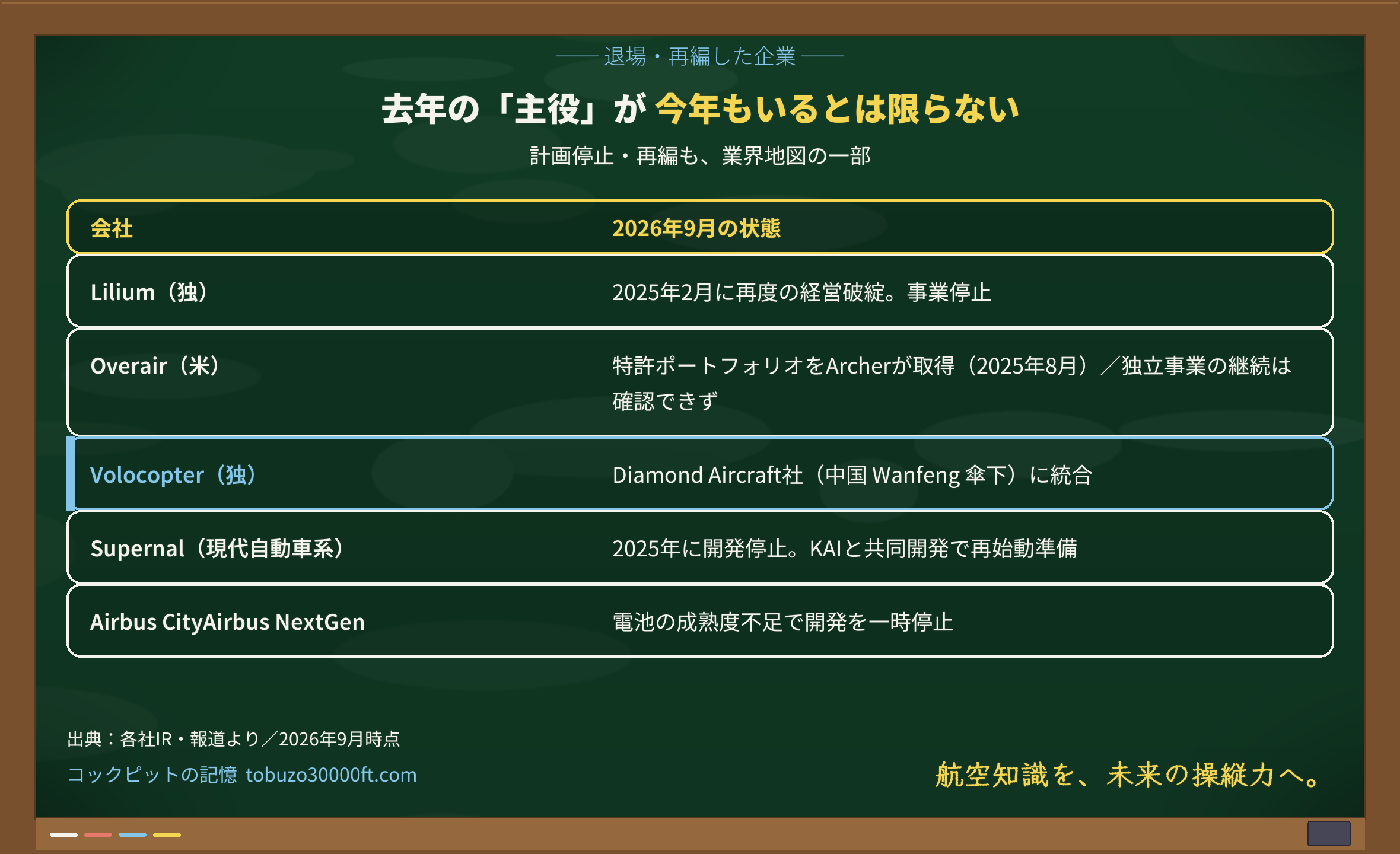 —— 退場・再編した企業 ——

去年の「主役」が 今年もいるとは限らない

計画停止・再編も、業界地図の一部

| 会社 | 2026年9月の状態 |
|---|---|
| Lilium（独） | 2025年2月に再度の経営破綻。事業停止 |
| Overair（米） | 特許ポートフォリオをArcherが取得（2025年8月）／独立事業の継続は確認できず |
| Volocopter（独） | Diamond Aircraft社（中国 Wanfeng 傘下）に統合 |
| Supernal（現代自動車系） | 2025年に開発停止。KAIと共同開発で再始動準備 |
| Airbus CityAirbus NextGen | 電池の成熟度不足で開発を一時停止 |

出典：各社IR・報道より／2026年9月時点

コックピットの記憶 tobuzo30000ft.com

航空知識を、未来の操縦力へ。